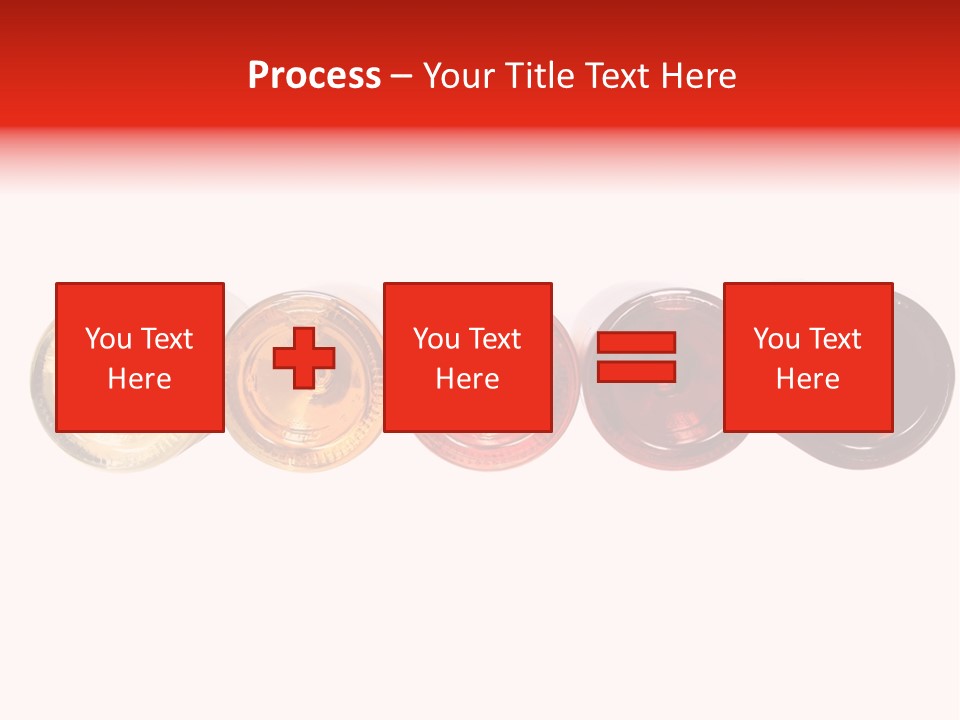 Process – Your Title Text Here

You Text Here

You Text Here

You Text Here